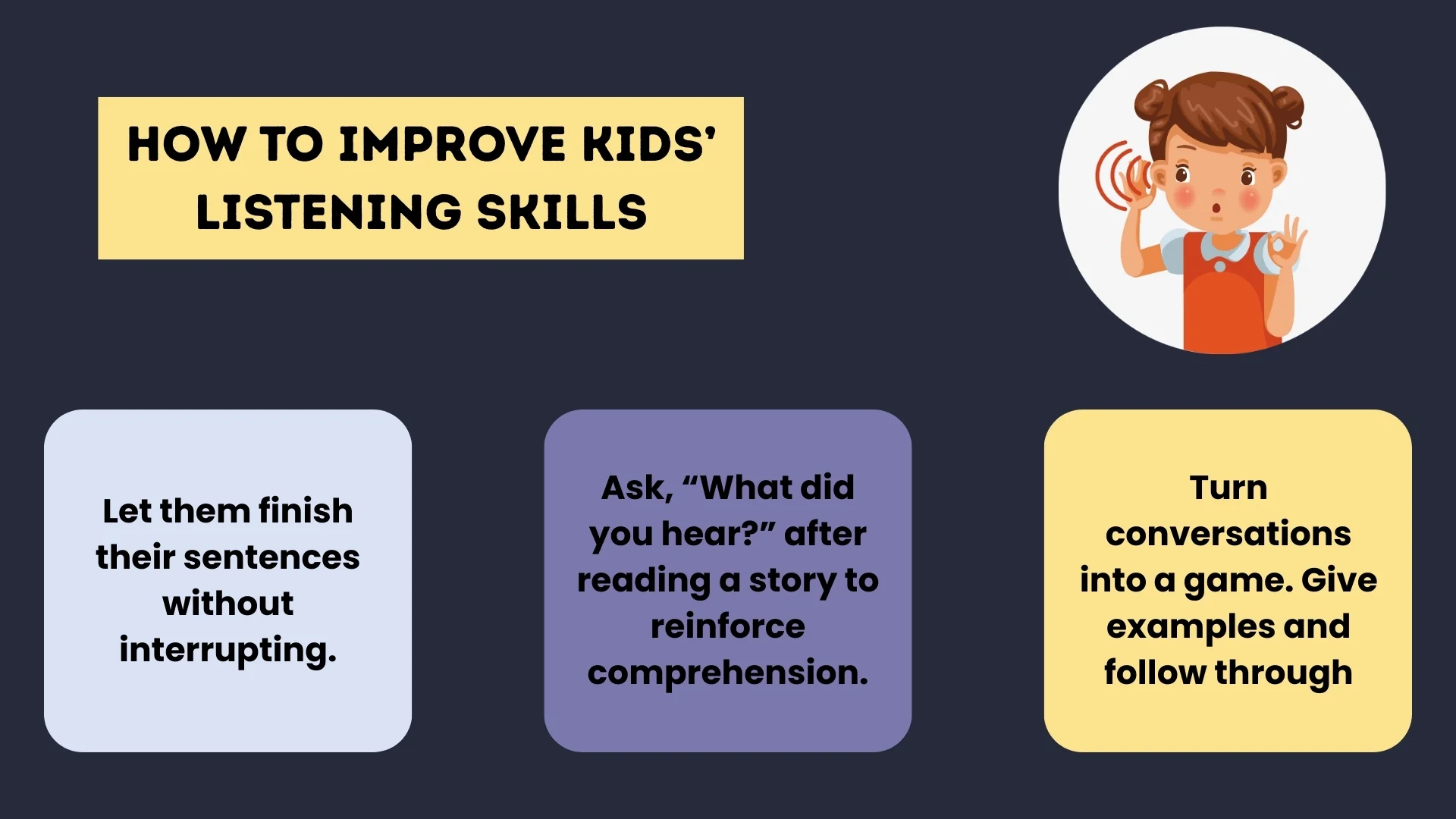 HOW TO IMPROVE KIDS' LISTENING SKILLS

Let them finish their sentences without interrupting.

Ask, “What did you hear?” after reading a story to reinforce comprehension.

Turn conversations into a game. Give examples and follow through